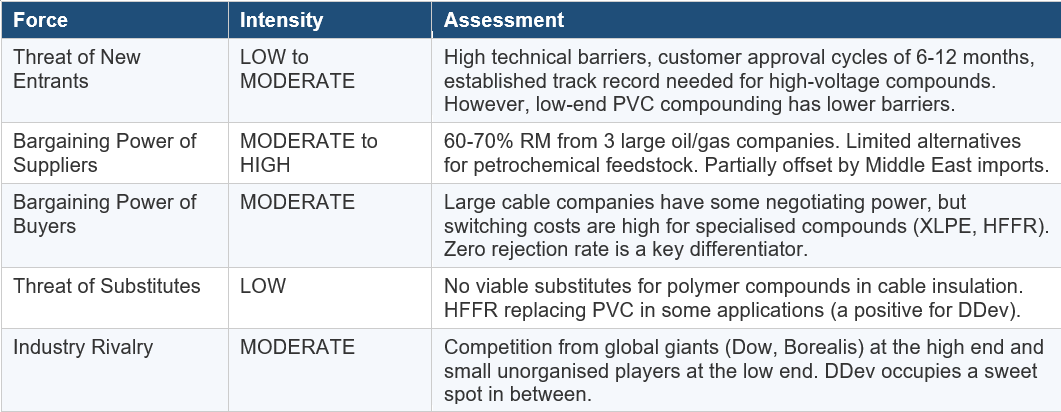 | Force | Intensity | Assessment |
|---|---|---|
| Threat of New Entrants | LOW to MODERATE | High technical barriers, customer approval cycles of 6-12 months, established track record needed for high-voltage compounds. However, low-end PVC compounding has lower barriers. |
| Bargaining Power of Suppliers | MODERATE to HIGH | 60-70% RM from 3 large oil/gas companies. Limited alternatives for petrochemical feedstock. Partially offset by Middle East imports. |
| Bargaining Power of Buyers | MODERATE | Large cable companies have some negotiating power, but switching costs are high for specialised compounds (XLPE, HFFR). Zero rejection rate is a key differentiator. |
| Threat of Substitutes | LOW | No viable substitutes for polymer compounds in cable insulation. HFFR replacing PVC in some applications (a positive for DDev). |
| Industry Rivalry | MODERATE | Competition from global giants (Dow, Borealis) at the high end and small unorganised players at the low end. DDev occupies a sweet spot in between. |